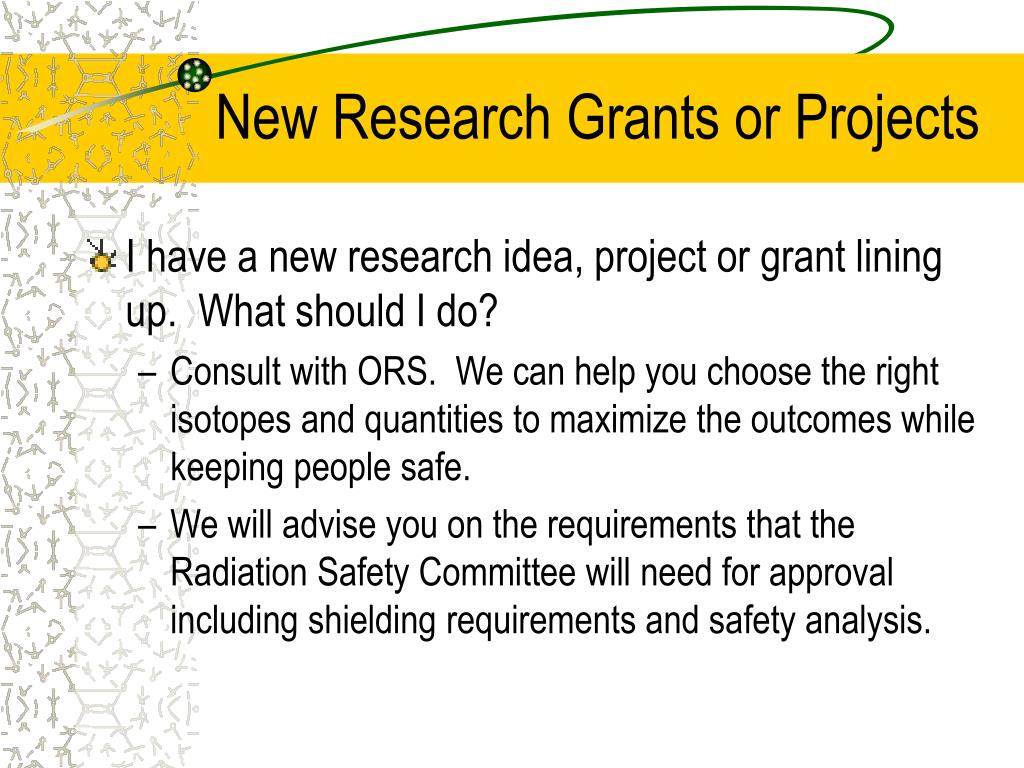 New Research Grants or Projects

I have a new research idea, project or grant lining up. What should I do?

– Consult with ORS. We can help you choose the right isotopes and quantities to maximize the outcomes while keeping people safe.

– We will advise you on the requirements that the Radiation Safety Committee will need for approval including shielding requirements and safety analysis.